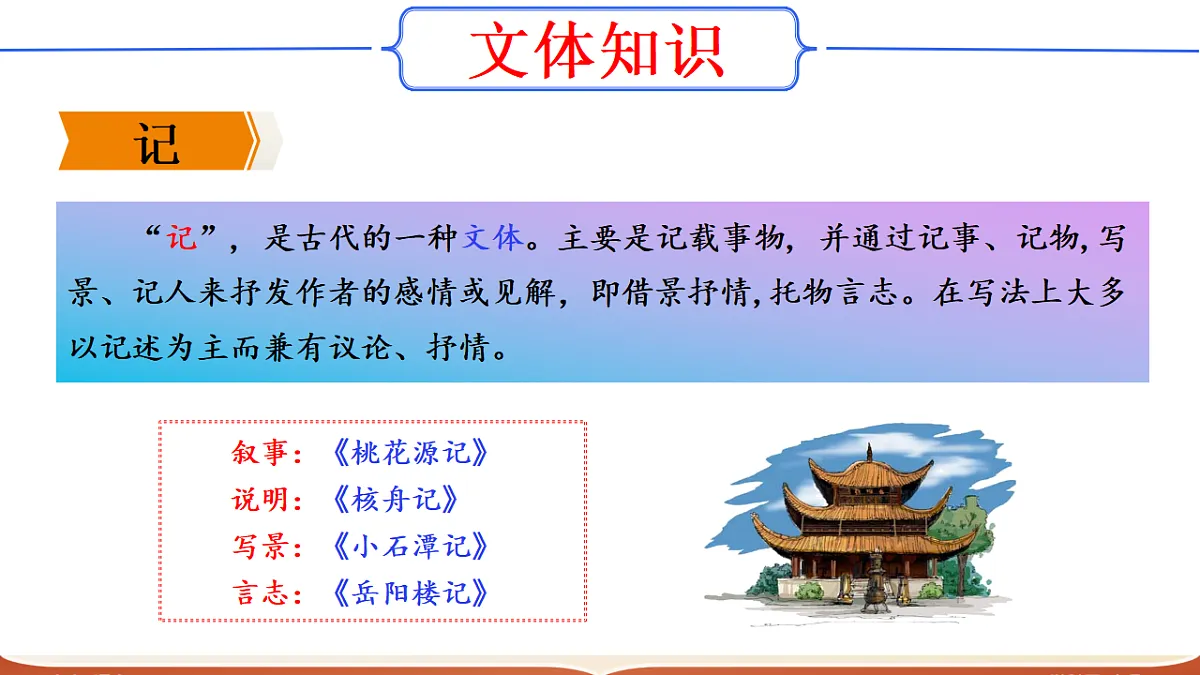 文体知识

记

“记”，是古代的一种文体。主要是记载事物，并通过记事、记物,写景、记人来抒发作者的感情或见解，即借景抒情,托物言志。在写法上大多以记述为主而兼有议论、抒情。

叙事：《桃花源记》
说明：《核舟记》
写景：《小石潭记》
言志：《岳阳楼记》